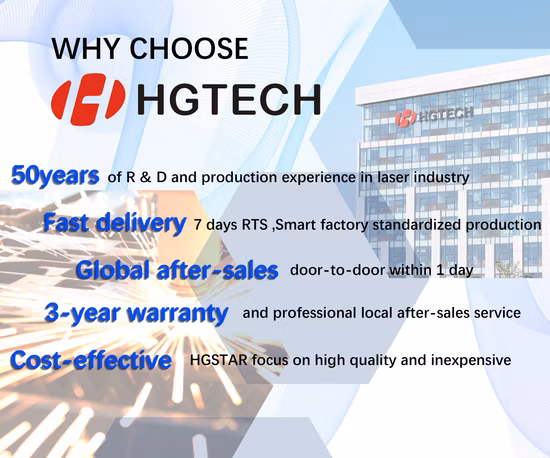 WHY CHOOSE

HGTECH

HGTECH

50years of R & D and production experience in laser industry

Fast delivery 7 days RTS ,Smart factory standardized production

Global after-sales door-to-door within 1 day

3-year warranty and professional local after-sales service

Cost-effective HGSTAR focus on high quality and inexpensive